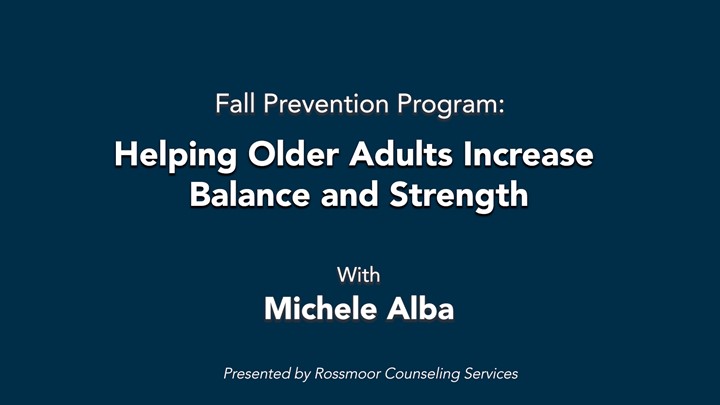 Fall Prevention Program:

Helping Older Adults Increase Balance and Strength

With

Michele Alba

Presented by Rossmoor Counseling Services